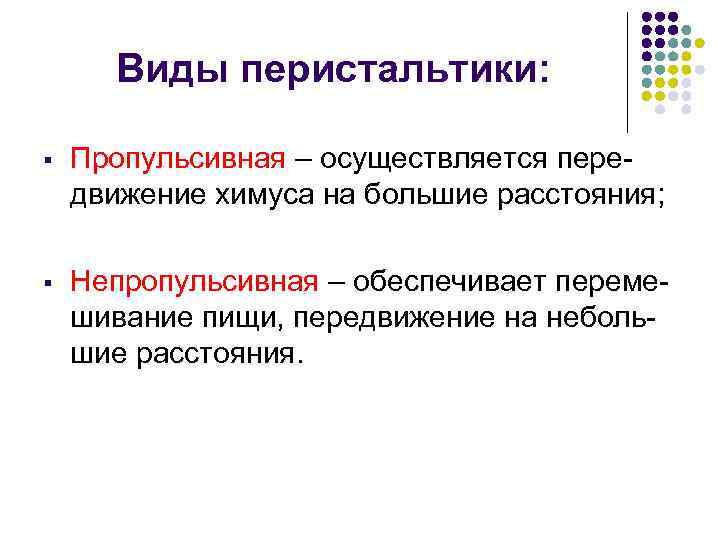 Виды перистальтики:

▪ Пропульсивная – осуществляется передвижение химуса на большие расстояния;

▪ Непропульсивная – обеспечивает перемешивание пищи, передвижение на небольшие расстояния.